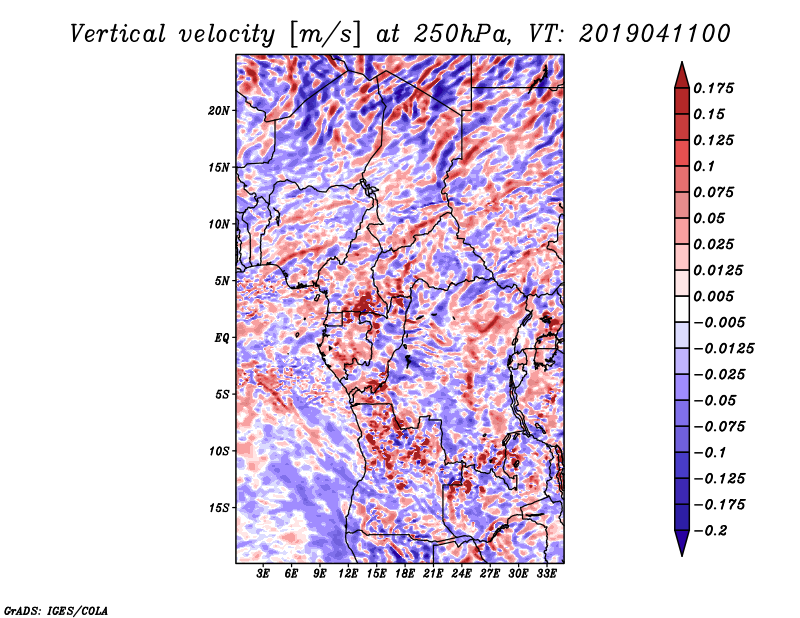 Vertical velocity [m/s] at 250hPa, VT: 2019041100

20N
15N
10N
5N
EQ
5S
10S
15S

3E 6E 9E 12E 15E 18E 21E 24E 27E 30E 33E

0.175
0.15
0.125
0.1
0.075
0.05
0.025
0.0125
0.005
−0.005
−0.0125
−0.025
−0.05
−0.075
−0.1
−0.125
−0.175
−0.2

GrADS: IGES/COLA